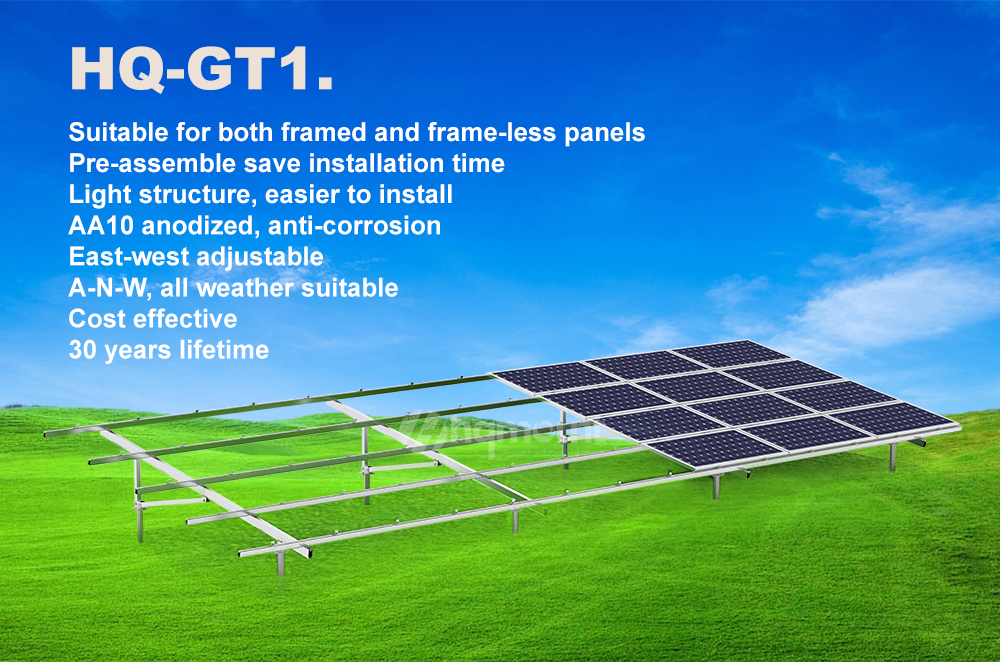 HQ-GT1.

Suitable for both framed and frame-less panels
Pre-assemble save installation time
Light structure, easier to install
AA10 anodized, anti-corrosion
East-west adjustable
A-N-W, all weather suitable
Cost effective
30 years lifetime

hqmount